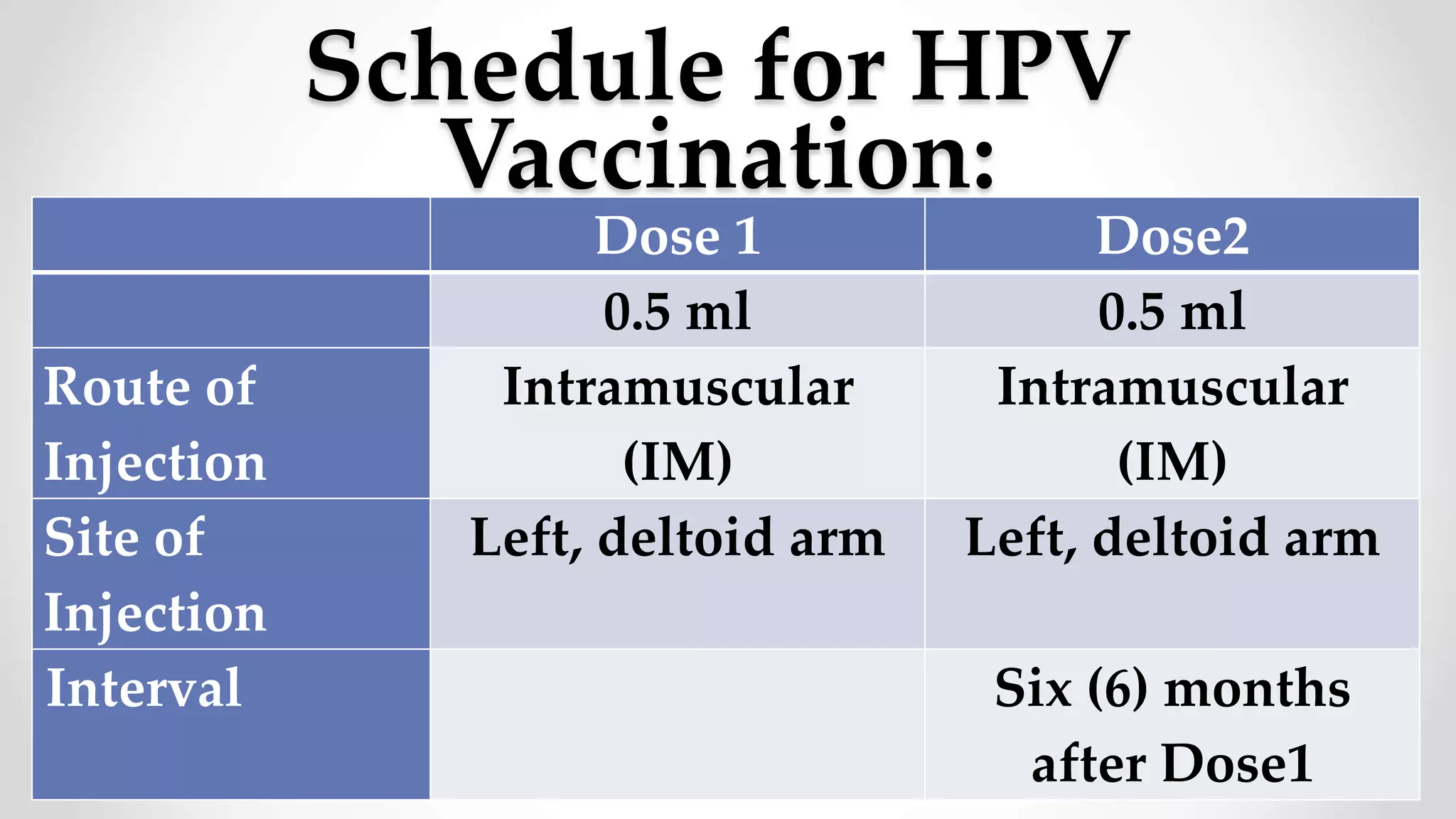 Schedule for HPV Vaccination:

| | Dose 1 | Dose2 |
|---|---|---|
| | 0.5 ml | 0.5 ml |
| Route of Injection | Intramuscular (IM) | Intramuscular (IM) |
| Site of Injection | Left, deltoid arm | Left, deltoid arm |
| Interval | | Six (6) months after Dose1 |